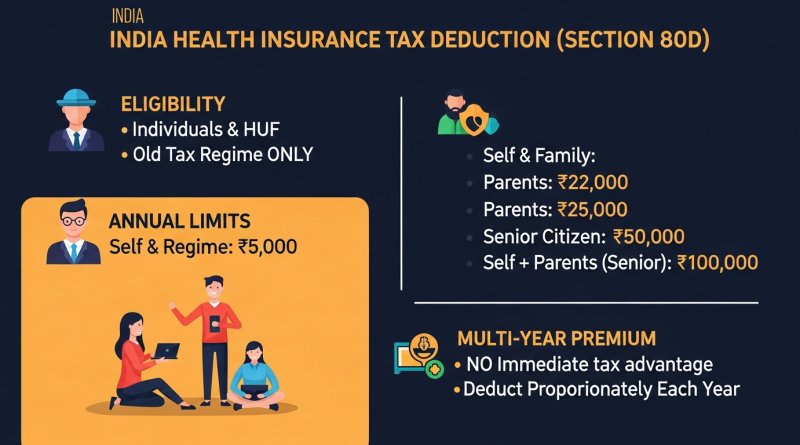 INDIA
INDIA HEALTH INSURANCE TAX DEDUCTION (SECTION 80D)

ELIGIBILITY
• Individuals & HUF
• Old Tax Regime ONLY

ANNUAL LIMITS
Self & Regime: ₹5,000

• Self & Family:
• Parents: ₹22,000
• Parents: ₹25,000
• Senior Citizen: ₹50,000
• Self + Parents (Senior): ₹100,000

MULTI-YEAR PREMIUM
• NO Immediate tax advantage
• Deduct Proporionately Each Year